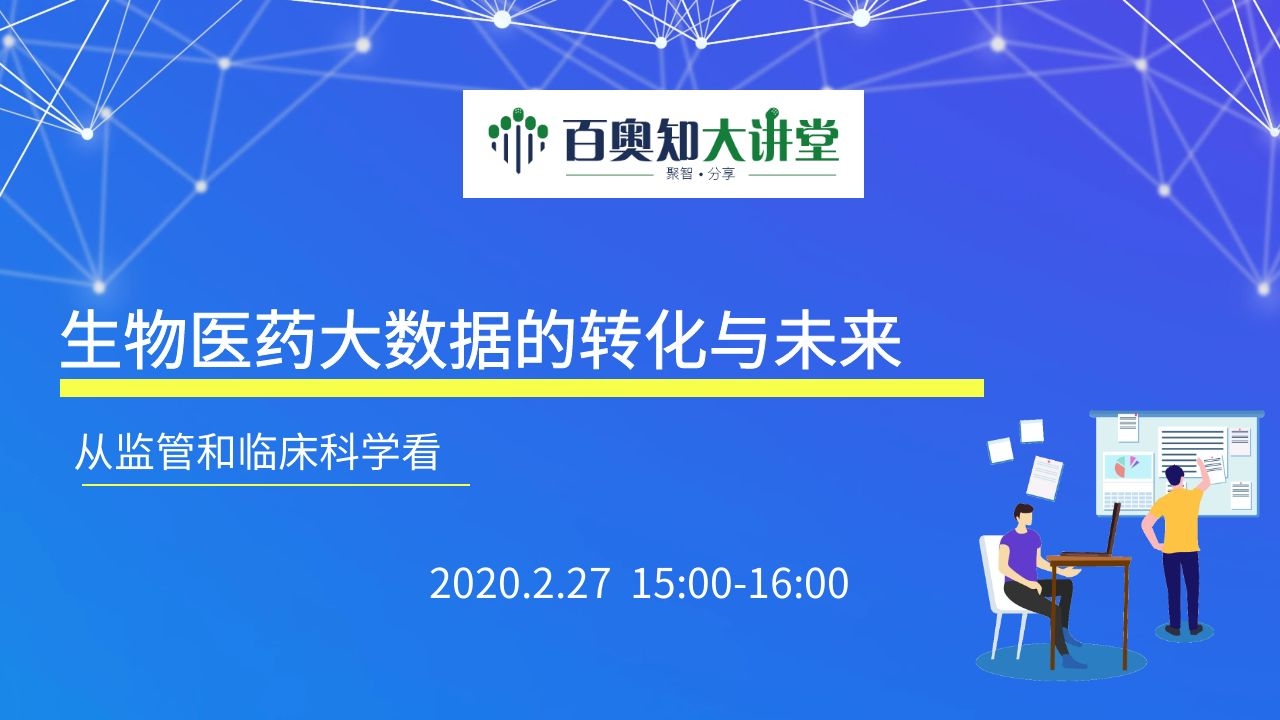 百奥知大讲堂
聚智 • 分享

生物医药大数据的转化与未来

从监管和临床科学看

2020.2.27 15:00-16:00